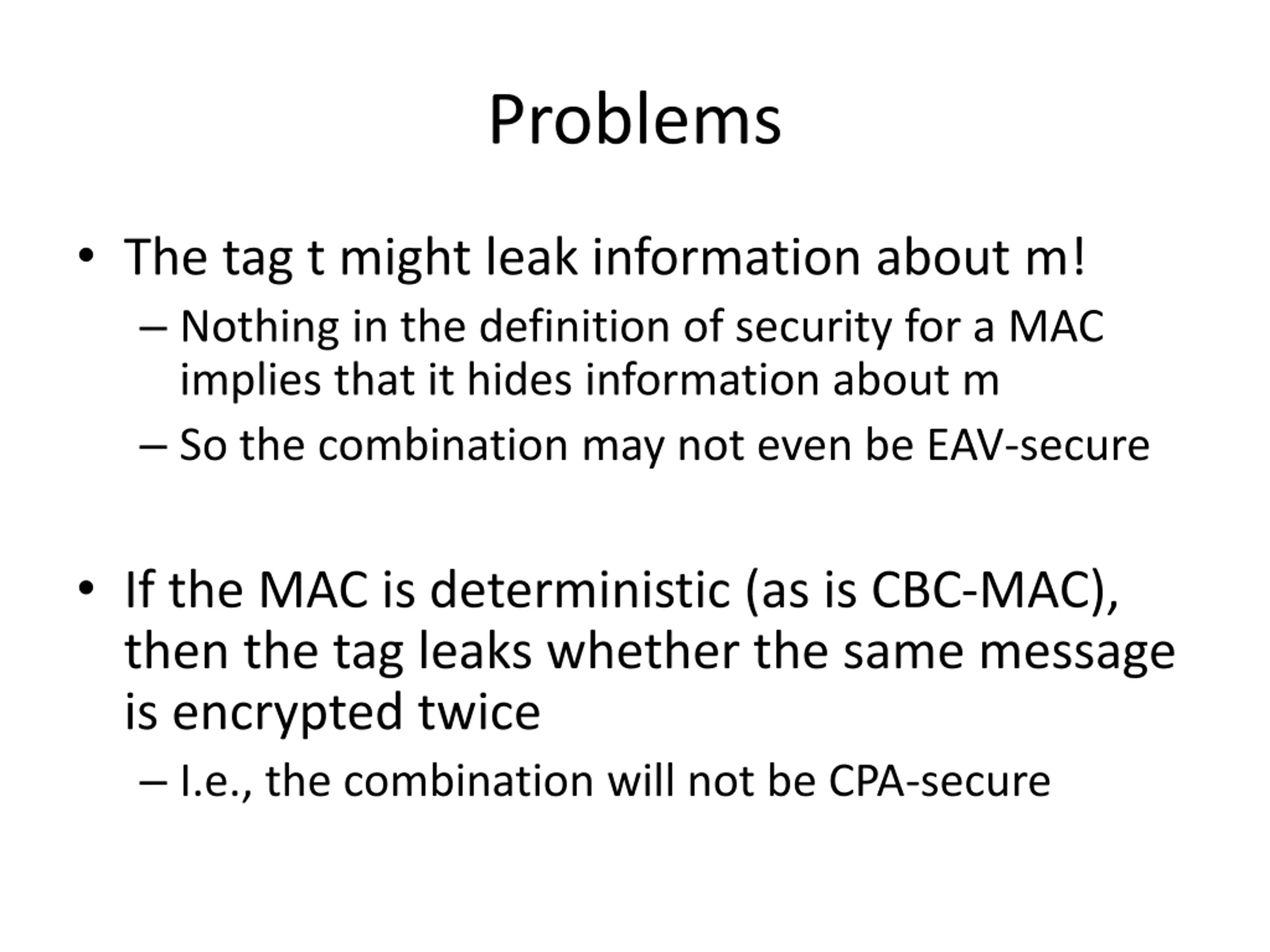 Problems

• The tag t might leak information about m!
– Nothing in the definition of security for a MAC implies that it hides information about m
– So the combination may not even be EAV-secure

• If the MAC is deterministic (as is CBC-MAC), then the tag leaks whether the same message is encrypted twice
– I.e., the combination will not be CPA-secure